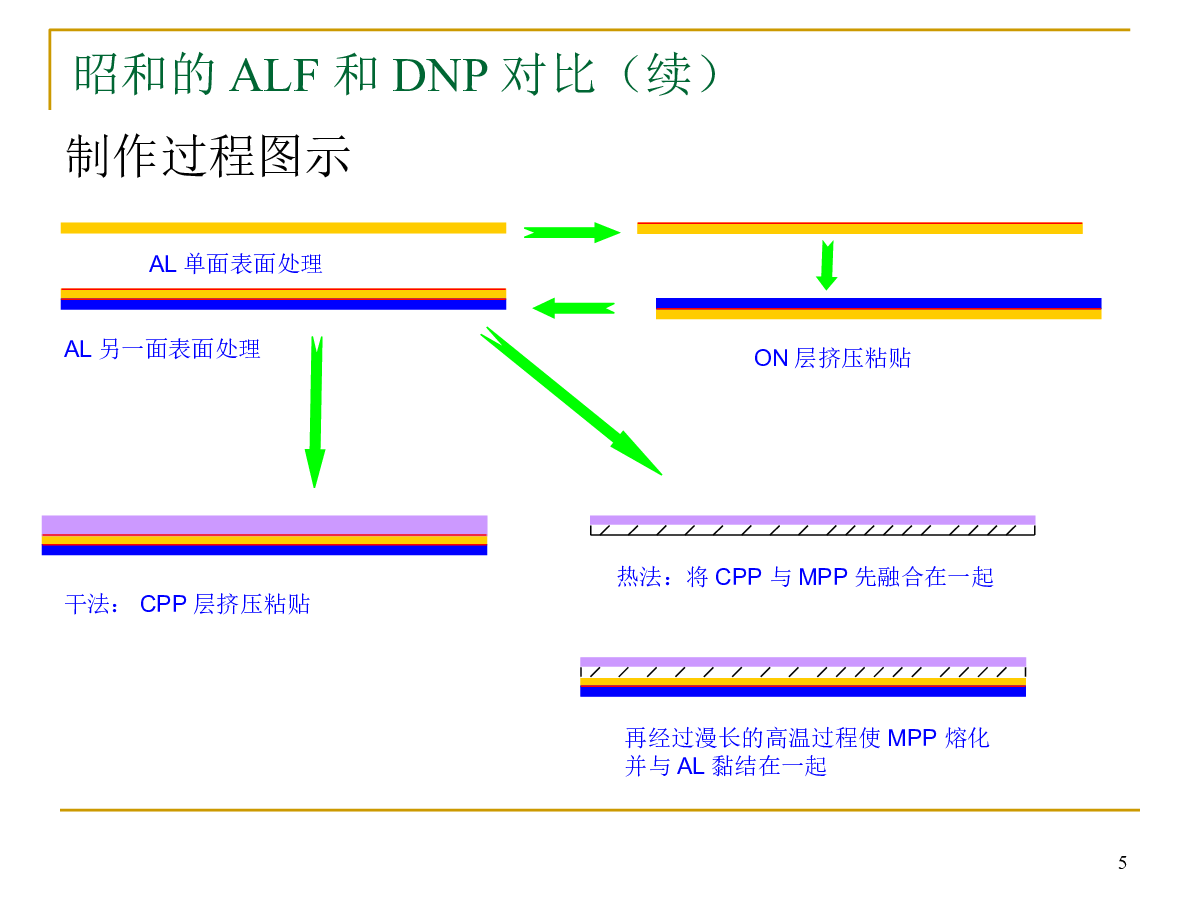 昭和的 ALF 和 DNP 对比（续）

制作过程图示

AL 单面表面处理

AL 另一面表面处理

ON 层挤压粘贴

干法： CPP 层挤压粘贴

热法：将 CPP 与 MPP 先融合在一起

再经过漫长的高温过程使 MPP 熔化并与 AL 黏结在一起

5